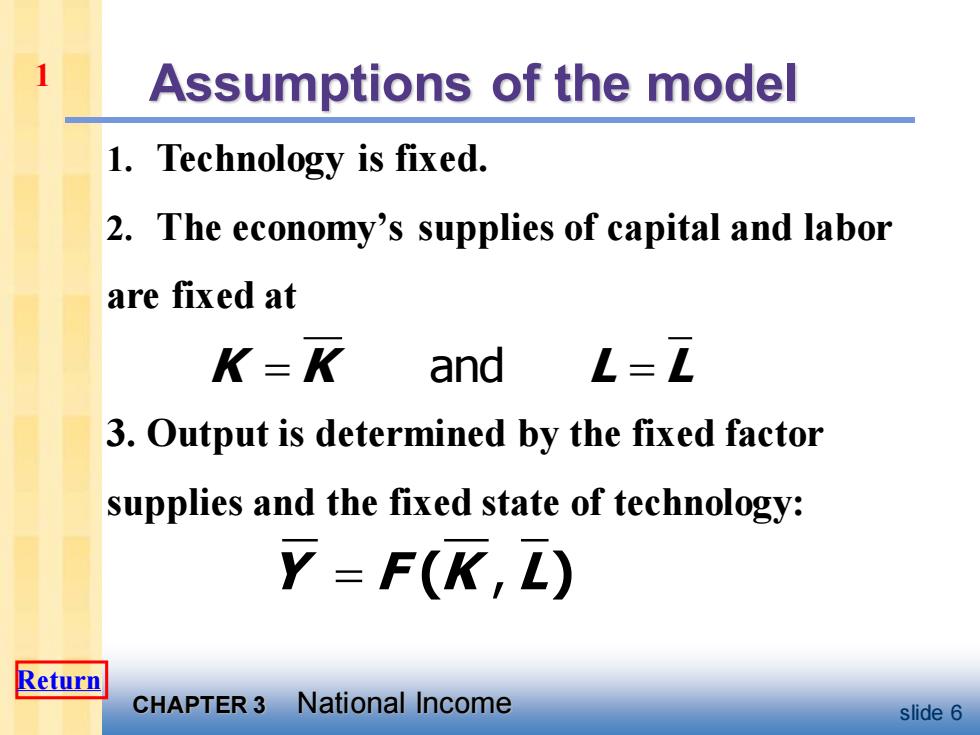 1

Assumptions of the model

1. Technology is fixed.

2. The economy's supplies of capital and labor are fixed at

$K = \overline{K}$ and $L = \overline{L}$

3. Output is determined by the fixed factor supplies and the fixed state of technology:

$\overline{Y} = F(\overline{K}, \overline{L})$

Return

CHAPTER 3 National Income

slide 6